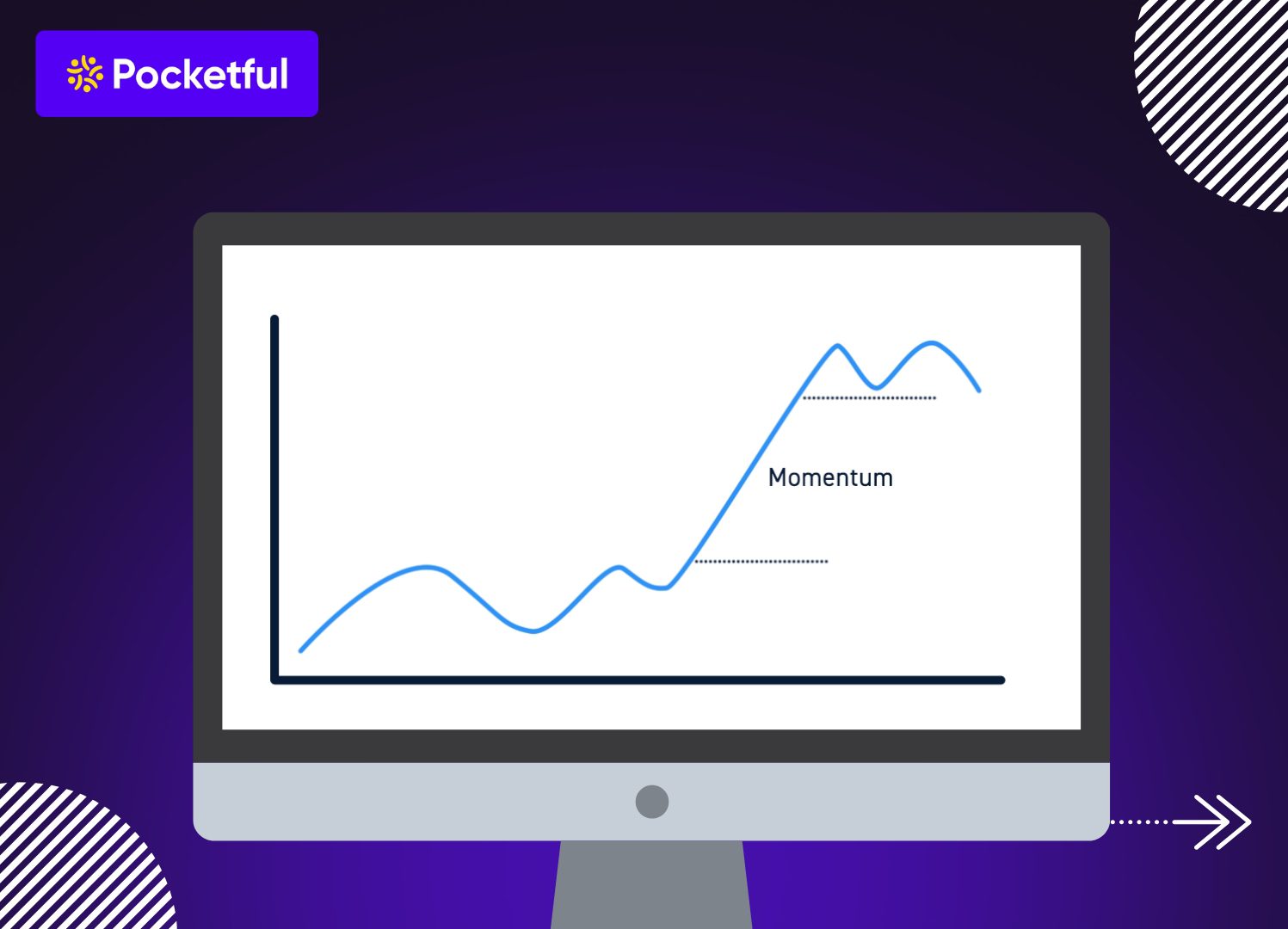 Pocketful

Momentum